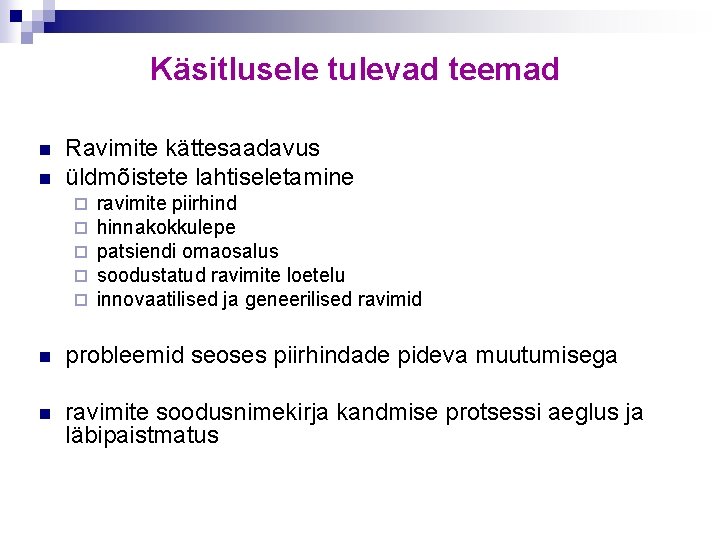 Käsitlusele tulevad teemad

- Ravimite kättesaadavus
- üldmõistete lahtiseletamine
  - ravimite piirhind
  - hinnakokkulepe
  - patsiendi omaosalus
  - soodustatud ravimite loetelu
  - innovaatilised ja geneerilised ravimid

- probleemid seoses piirhindade pideva muutumisega

- ravimite soodusnimekirja kandmise protsessi aeglus ja läbipaistmatus